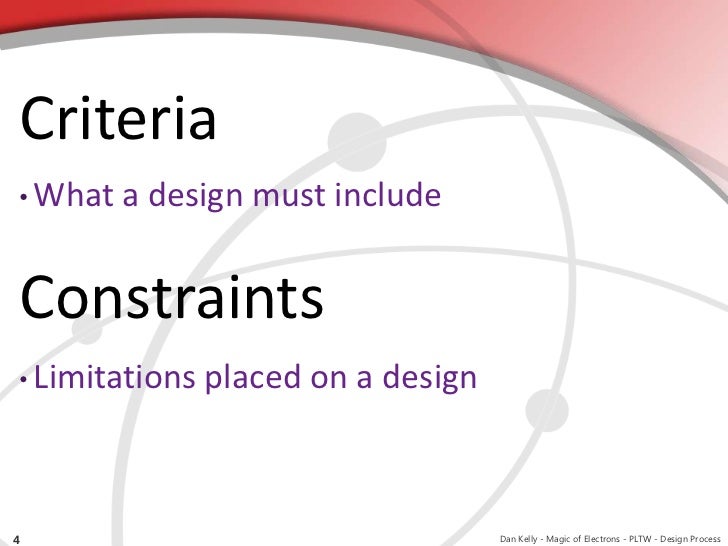 Criteria

• What a design must include

Constraints

• Limitations placed on a design

4

Dan Kelly - Magic of Electrons - PLTW - Design Process